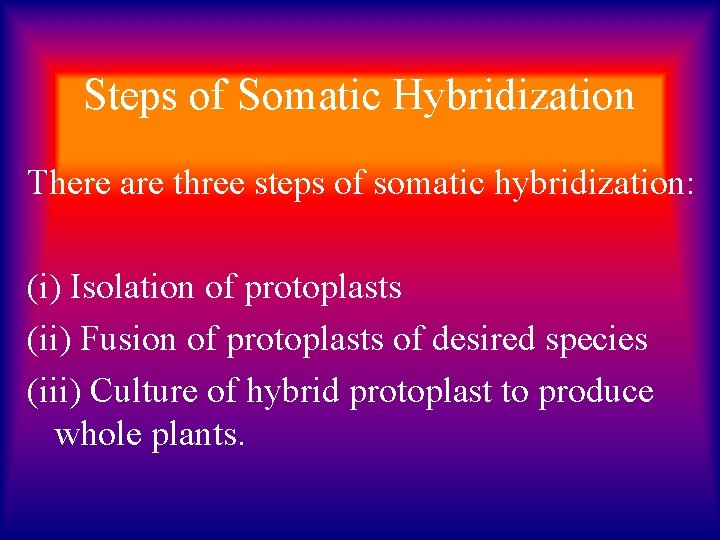 Steps of Somatic Hybridization

There are three steps of somatic hybridization:

(i) Isolation of protoplasts
(ii) Fusion of protoplasts of desired species
(iii) Culture of hybrid protoplast to produce whole plants.